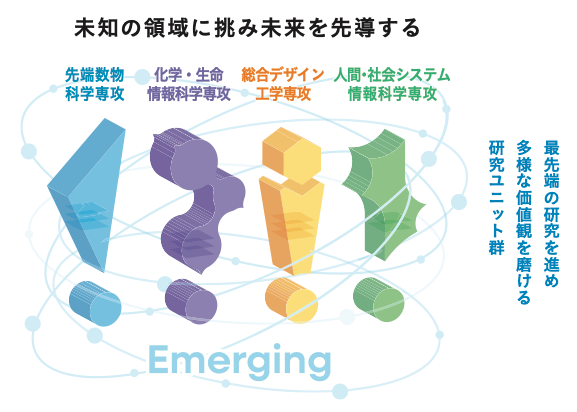 未知の領域に挑み未来を先導する

先端数物科学専攻

化学・生命情報科学専攻

総合デザイン工学専攻

人間・社会システム情報科学専攻

最先端の研究を進め
多様な価値観を磨ける
研究ユニット群

Emerging